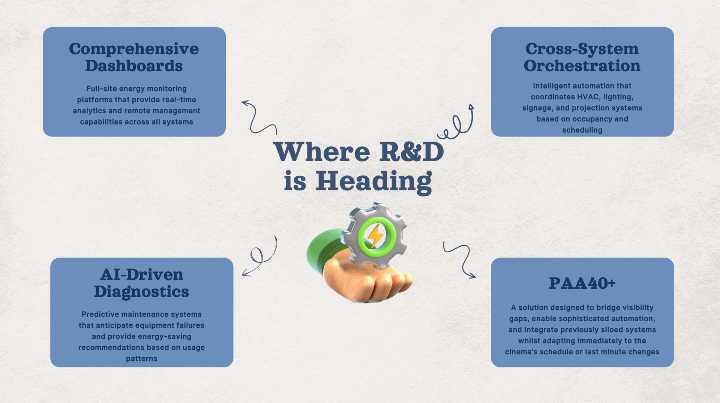 Comprehensive Dashboards

Full-site energy monitoring platforms that provide real-time analytics and remote management capabilities across all systems

Cross-System Orchestration

Intelligent automation that coordinates HVAC, lighting, signage, and projection systems based on occupancy and scheduling

Where R&D is Heading

AI-Driven Diagnostics

Predictive maintenance systems that anticipate equipment failures and provide energy-saving recommendations based on usage patterns

PAA40+

A solution designed to bridge visibility gaps, enable sophisticated automation, and integrate previously siloed systems whilst adapting immediately to the cinema's schedule or last minute changes